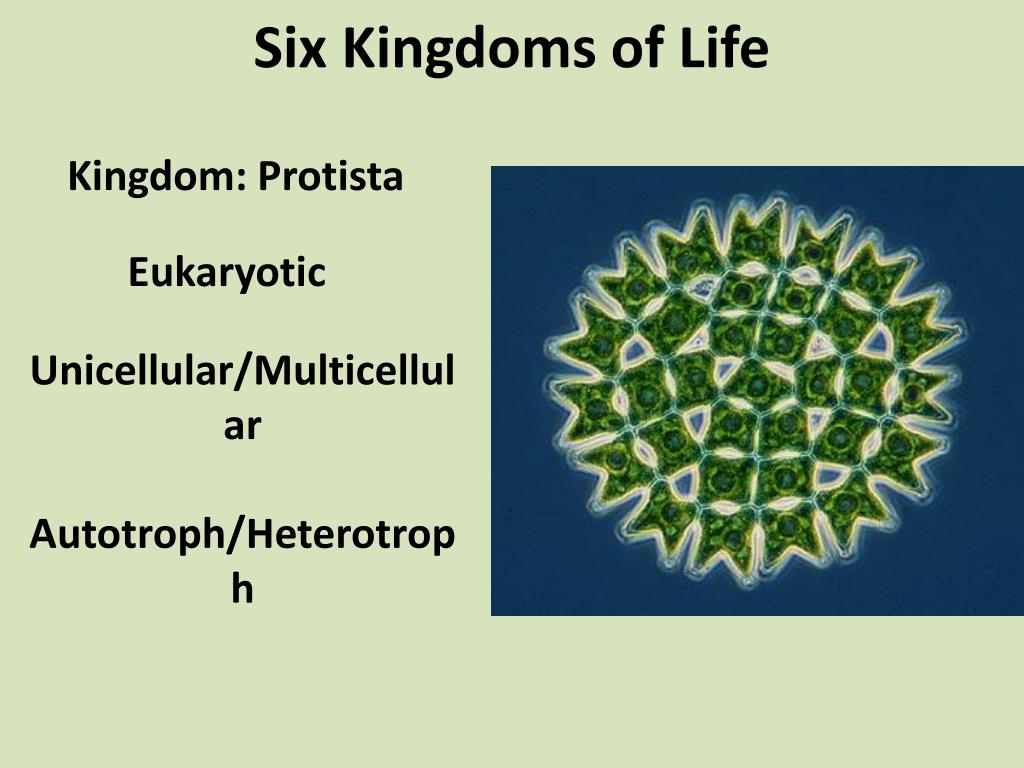 Six Kingdoms of Life

Kingdom: Protista

Eukaryotic

Unicellular/Multicellular

Autotroph/Heterotroph